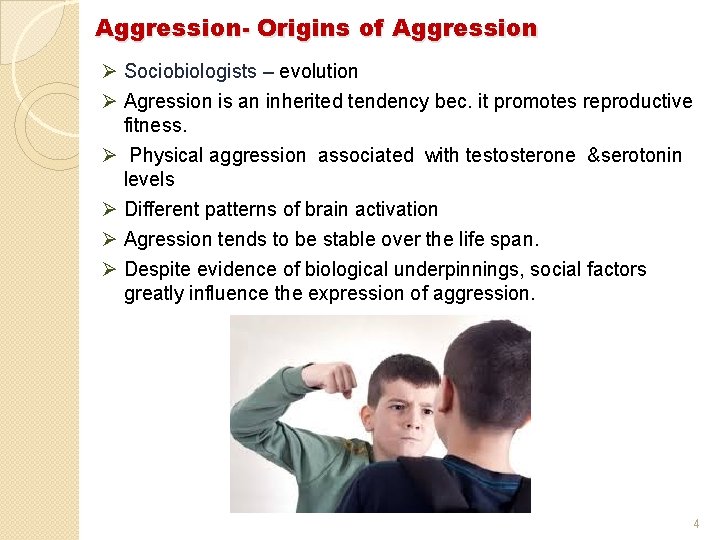 Aggression- Origins of Aggression

➢ Sociobiologists – evolution

➢ Agression is an inherited tendency bec. it promotes reproductive fitness.

➢ Physical aggression associated with testosterone &serotonin levels

➢ Different patterns of brain activation

➢ Agression tends to be stable over the life span.

➢ Despite evidence of biological underpinnings, social factors greatly influence the expression of aggression.

4